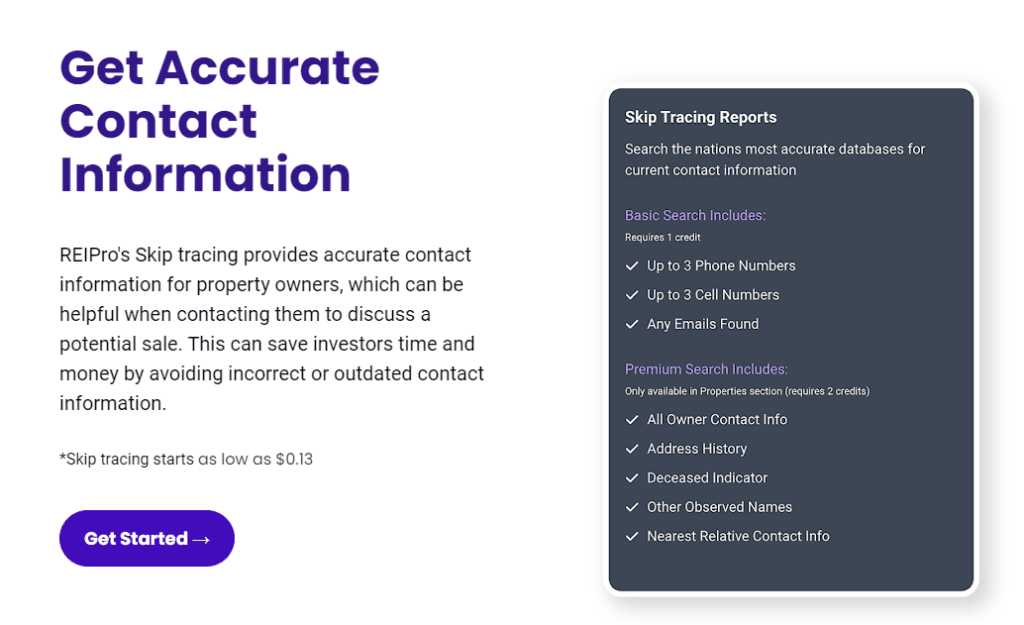 Get Accurate Contact Information

REIPro's Skip tracing provides accurate contact information for property owners, which can be helpful when contacting them to discuss a potential sale. This can save investors time and money by avoiding incorrect or outdated contact information.

*Skip tracing starts as low as $0.13

Get Started →

Skip Tracing Reports

Search the nations most accurate databases for current contact information

Basic Search Includes:
Requires 1 credit

✓ Up to 3 Phone Numbers
✓ Up to 3 Cell Numbers
✓ Any Emails Found

Premium Search Includes:
Only available in Properties section (requires 2 credits)

✓ All Owner Contact Info
✓ Address History
✓ Deceased Indicator
✓ Other Observed Names
✓ Nearest Relative Contact Info